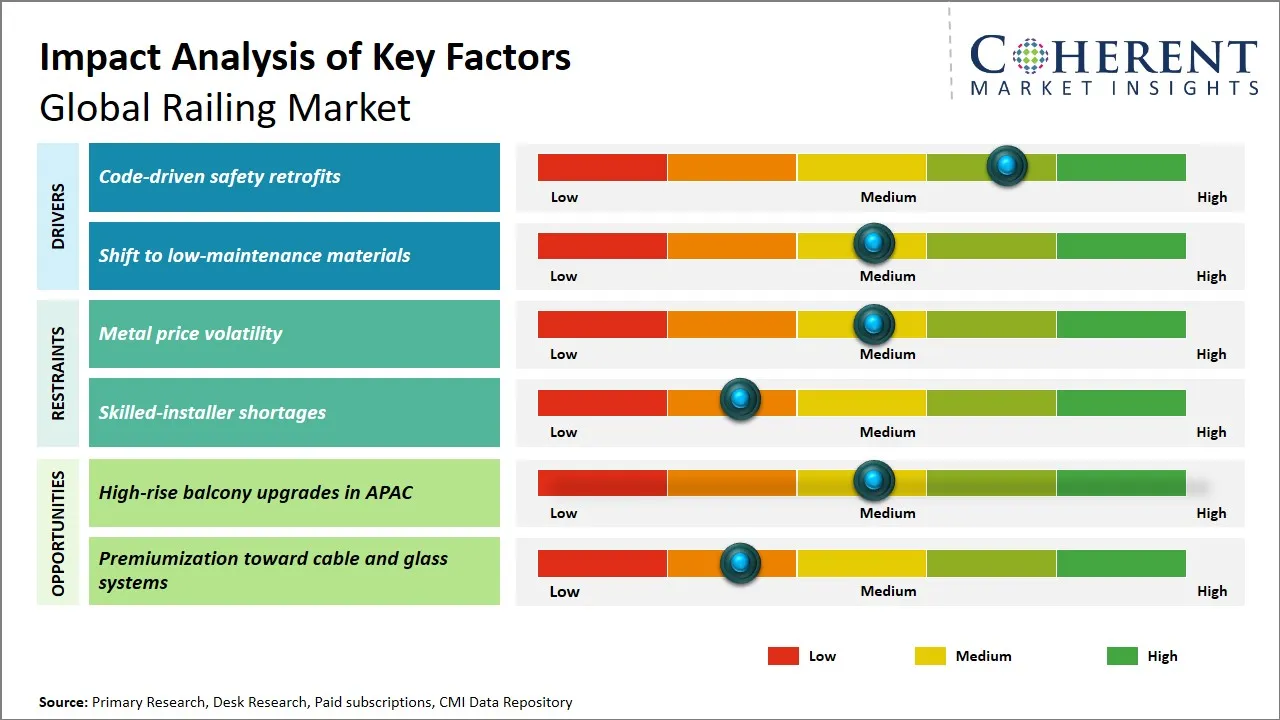 Impact Analysis of Key Factors
Global Railing Market

COHERENT
MARKET INSIGHTS

DRIVERS

Code-driven safety retrofits
Low Medium High

Shift to low-maintenance materials
Low Medium High

RESTRAINTS

Metal price volatility
Low Medium High

Skilled-installer shortages
Low Medium High

OPPORTUNITIES

High-rise balcony upgrades in APAC
Low Medium High

Premiumization toward cable and glass systems
Low Medium High

Low Medium High

Source: Primary Research, Desk Research, Paid subscriptions, CMI Data Repository